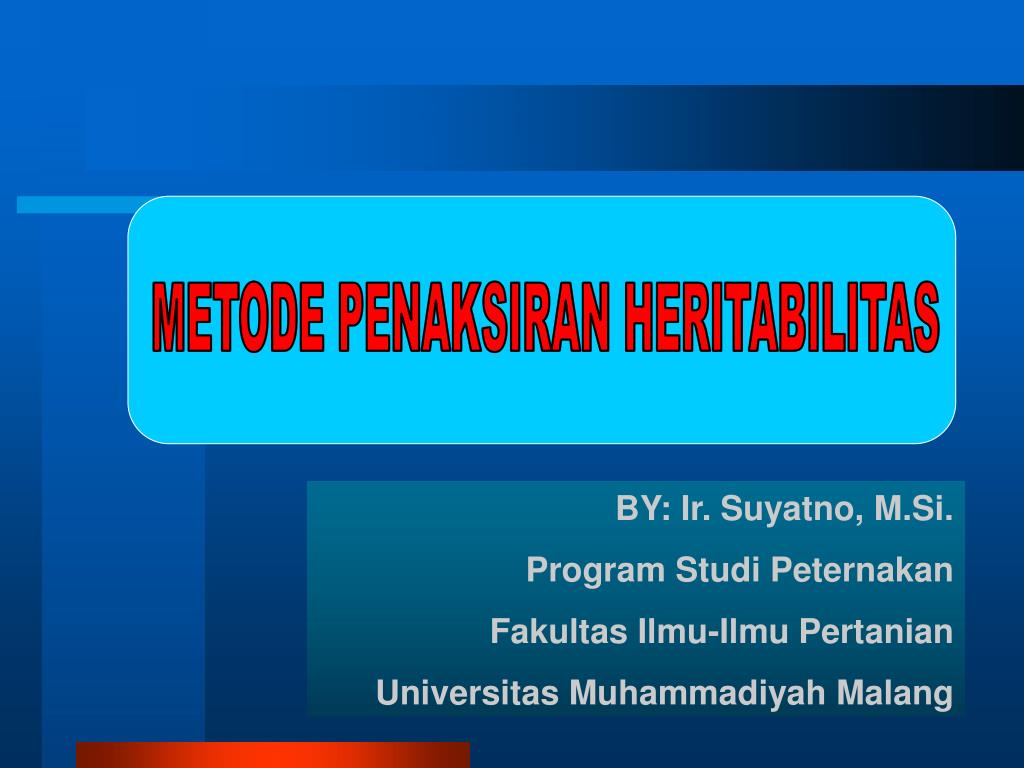 METODE PENAKSIRAN HERITABILITAS

BY: Ir. Suyatno, M.Si.
Program Studi Peternakan
Fakultas Ilmu-Ilmu Pertanian
Universitas Muhammadiyah Malang